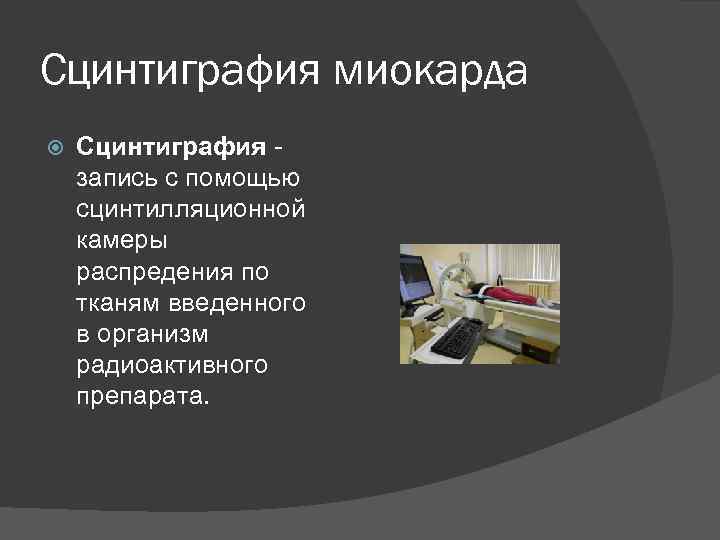 Сцинтиграфия миокарда

Сцинтиграфия - запись с помощью сцинтилляционной камеры распредения по тканям введенного в организм радиоактивного препарата.